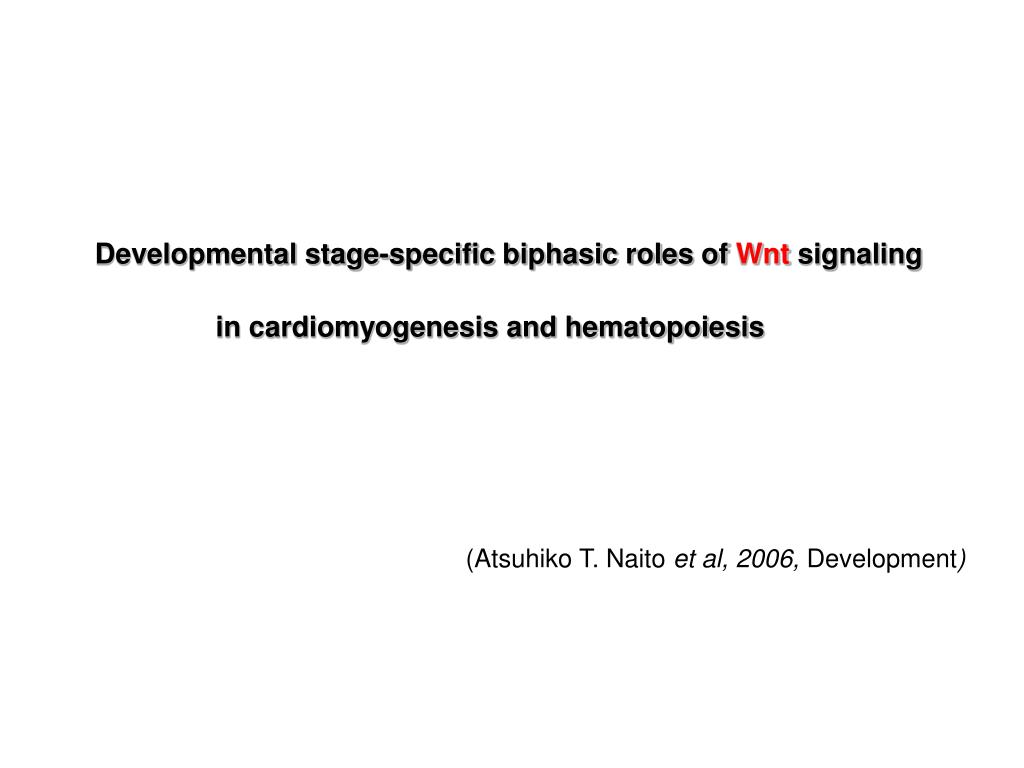 Developmental stage-specific biphasic roles of Wnt signaling

in cardiomyogenesis and hematopoiesis

(Atsuhiko T. Naito et al, 2006, Development)